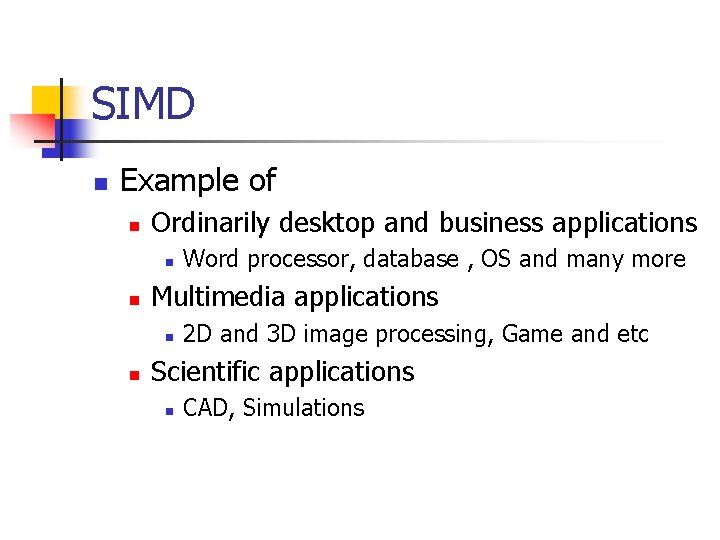 SIMD

Example of

Ordinarily desktop and business applications

Word processor, database , OS and many more

Multimedia applications

2D and 3D image processing, Game and etc

Scientific applications

CAD, Simulations